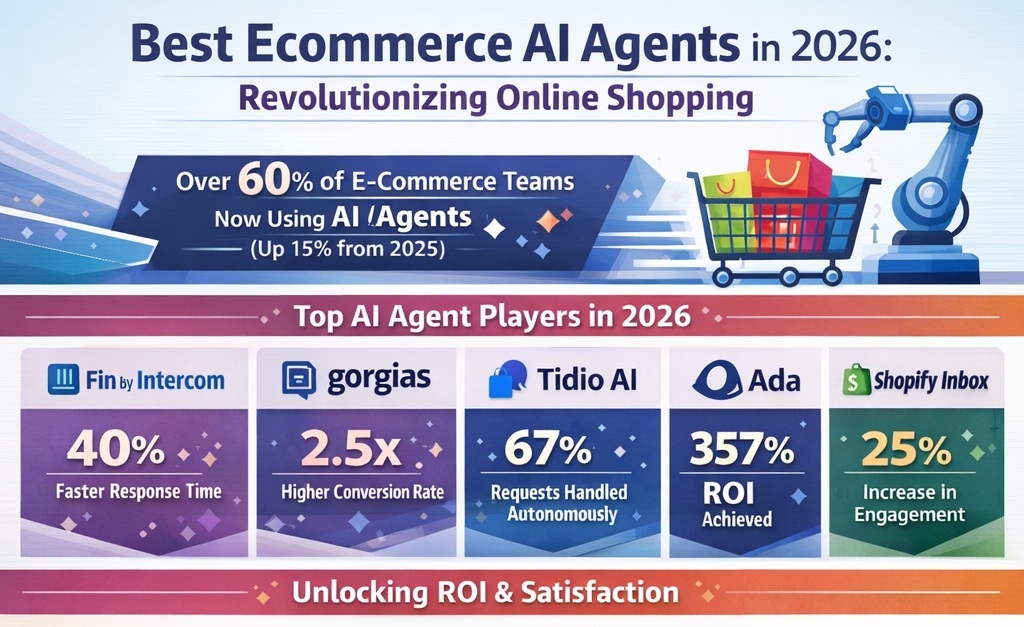 Best Ecommerce AI Agents in 2026:
Revolutionizing Online Shopping

Over 60% of E-Commerce Teams Now Using AI /Agents (Up 15% from 2025)

Top AI Agent Players in 2026

Fin by Intercom
40%
Faster Response Time

gorgias
2.5x
Higher Conversion Rate

Tidio AI
67%
Requests Handled Autonomously

Ada
357%
ROI Achieved

Shopify Inbox
25%
Increase in Engagement

Unlocking ROI & Satisfaction